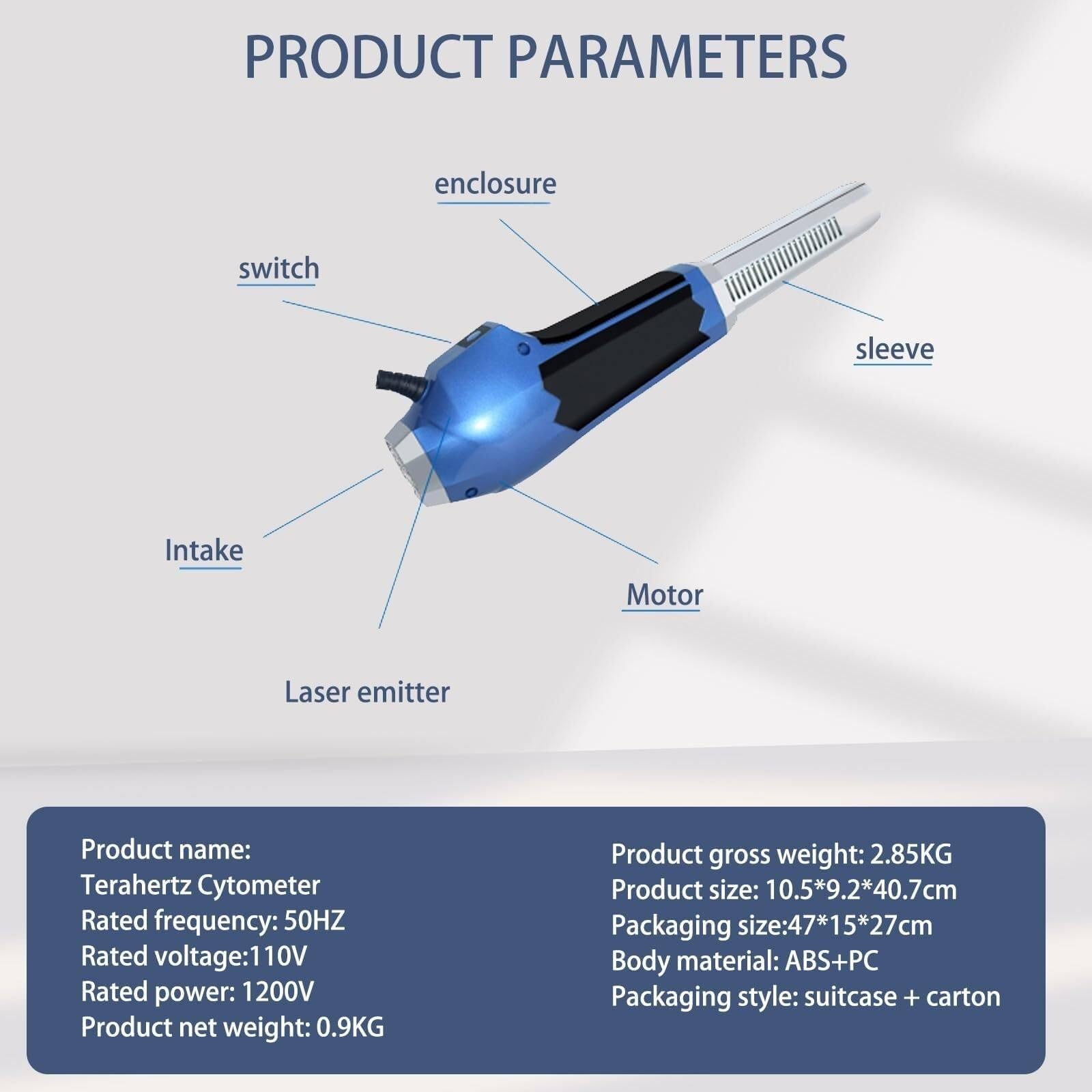 PRODUCT PARAMETERS

enclosure

switch

sleeve

Intake

Motor

Laser emitter

Product name:
Terahertz Cytometer
Rated frequency: 50HZ
Rated voltage:110V
Rated power: 1200V
Product net weight: 0.9KG

Product gross weight: 2.85KG
Product size: 10.5*9.2*40.7cm
Packaging size:47*15*27cm
Body material: ABS+PC
Packaging style: suitcase + carton